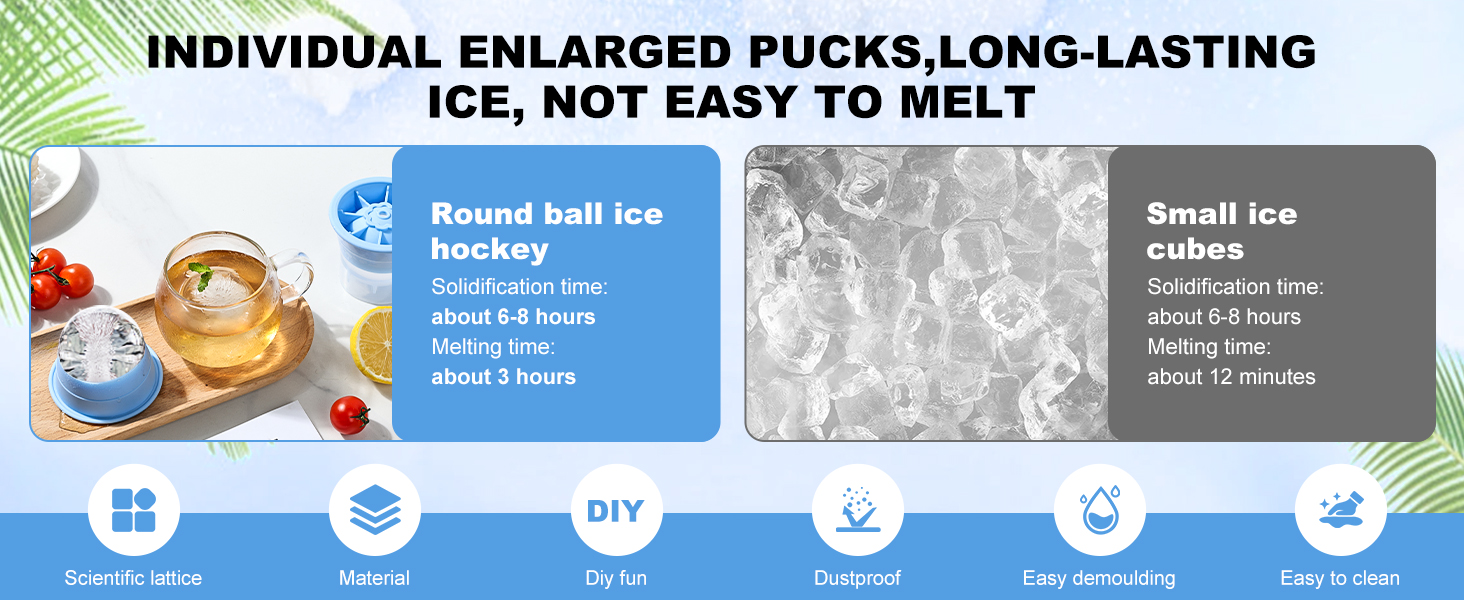 INDIVIDUAL ENLARGED PUCKS,LONG-LASTING ICE, NOT EASY TO MELT

Round ball ice hockey
Solidification time:
about 6-8 hours
Melting time:
about 3 hours

Small ice cubes
Solidification time:
about 6-8 hours
Melting time:
about 12 minutes

Scientific lattice

Material

DIY
Diy fun

Dustproof

Easy demoulding

Easy to clean